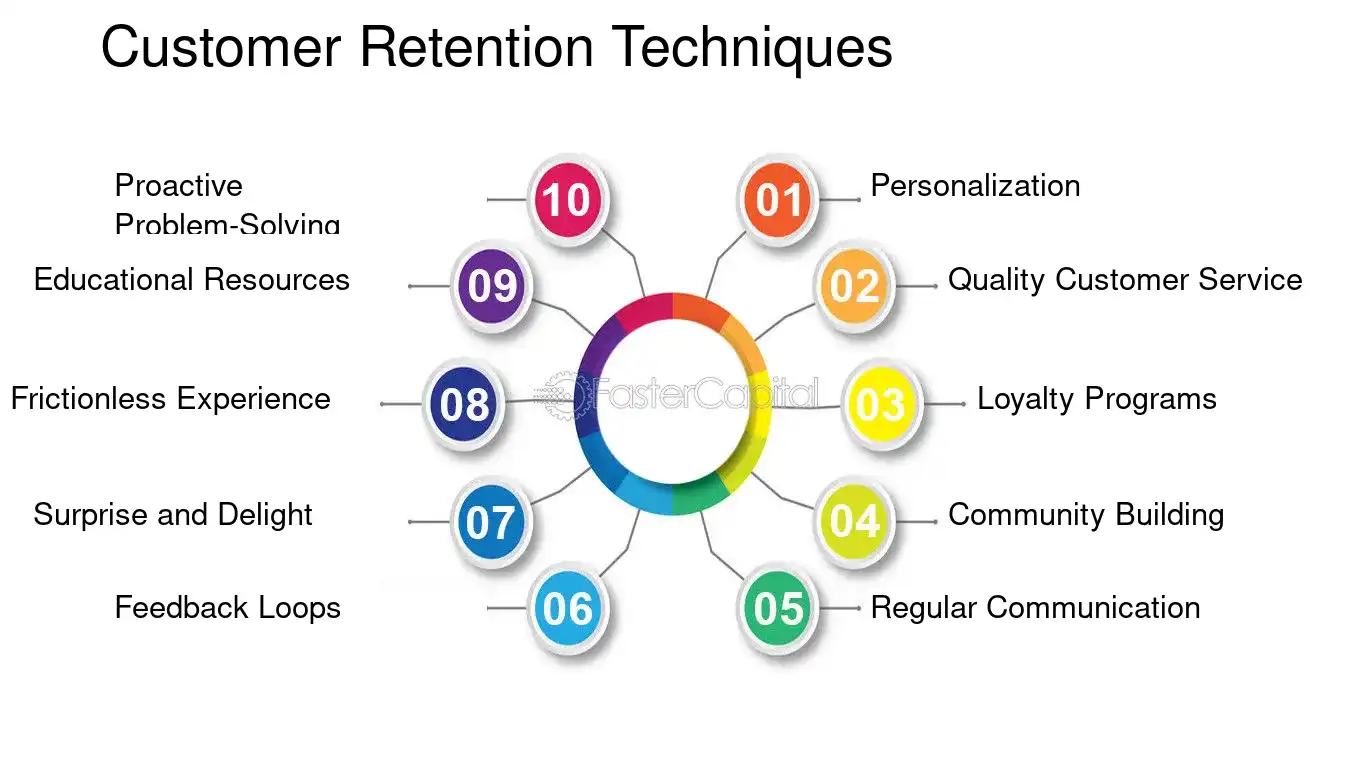 Customer Retention Techniques

01 Personalization

02 Quality Customer Service

03 Loyalty Programs

04 Community Building

05 Regular Communication

06 Feedback Loops

07 Surprise and Delight

08 Frictionless Experience

09 Educational Resources

10 Proactive Problem-Solving

FasterCapital